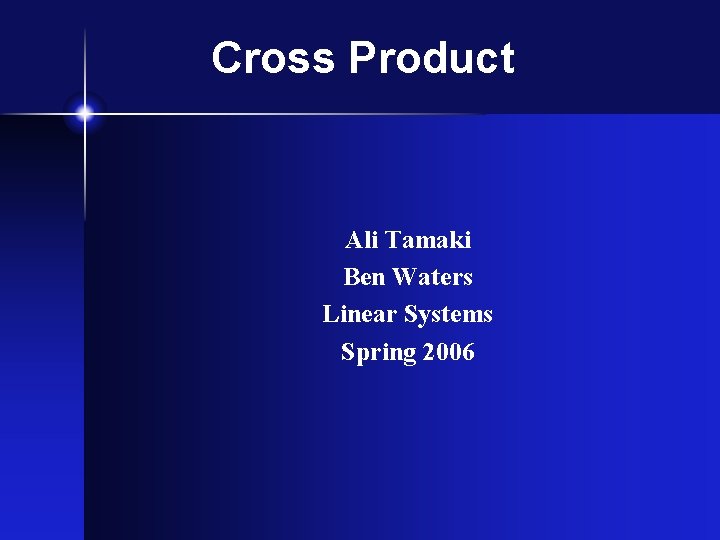 Cross Product

Ali Tamaki
Ben Waters
Linear Systems
Spring 2006